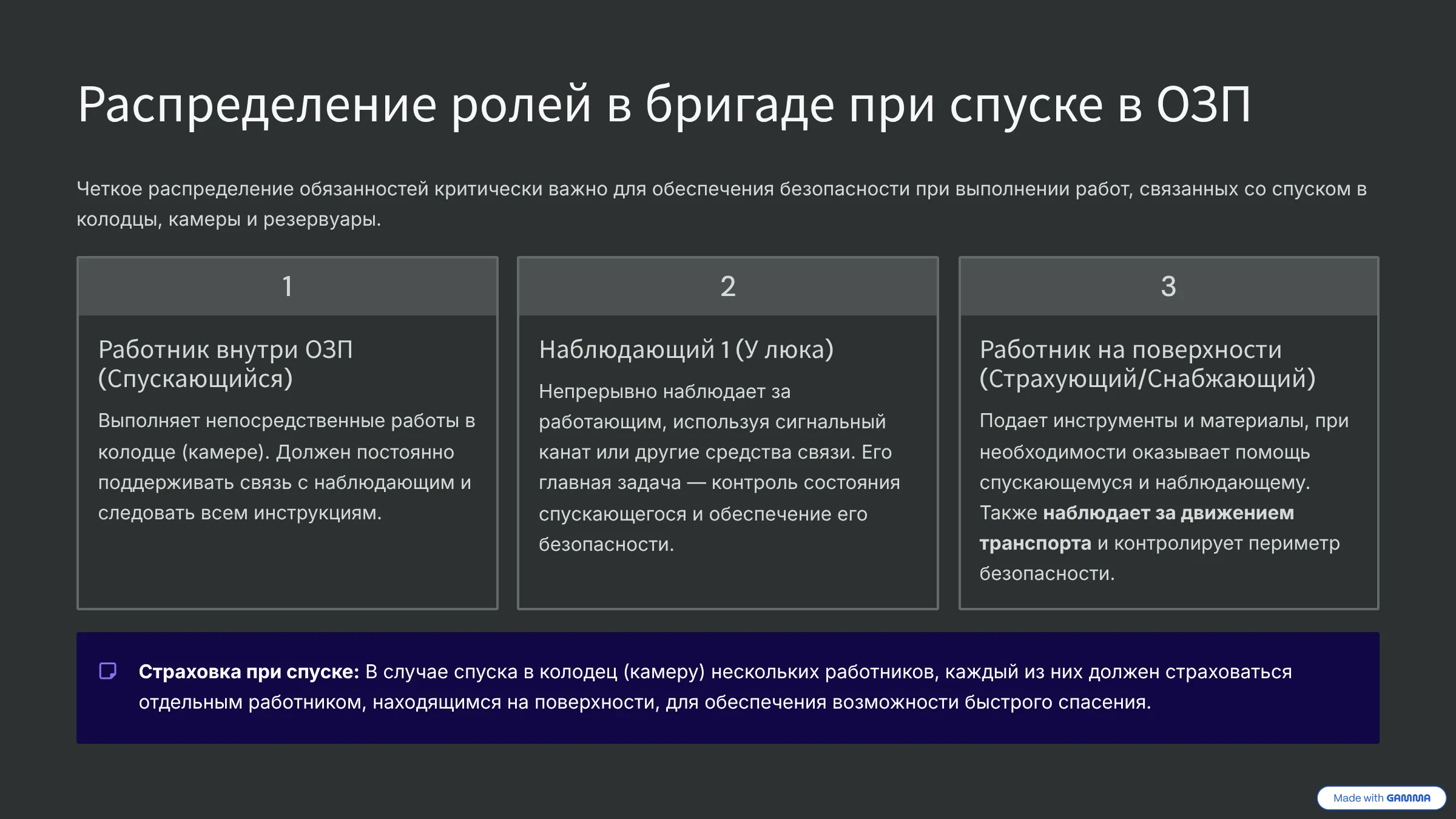 Распределение ролей в бригаде при спуске в ОЗП

Четкое распределение обязанностей критически важно для обеспечения безопасности при выполнении работ, связанных со спуском в колодцы, камеры и резервуары.

1

Работник внутри ОЗП (Спускающийся)

Выполняет непосредственные работы в колодце (камере). Должен постоянно поддерживать связь с наблюдающим и следовать всем инструкциям.

2

Наблюдающий 1 (У люка)

Непрерывно наблюдает за работающим, используя сигнальный канат или другие средства связи. Его главная задача — контроль состояния спускающегося и обеспечение его безопасности.

3

Работник на поверхности (Страхующий/Снабжающий)

Подает инструменты и материалы, при необходимости оказывает помощь спускающемуся и наблюдающему. Также наблюдает за движением транспорта и контролирует периметр безопасности.

Страховка при спуске: В случае спуска в колодец (камеру) нескольких работников, каждый из них должен страховаться отдельным работником, находящимся на поверхности, для обеспечения возможности быстрого спасения.

Made with GAMMA